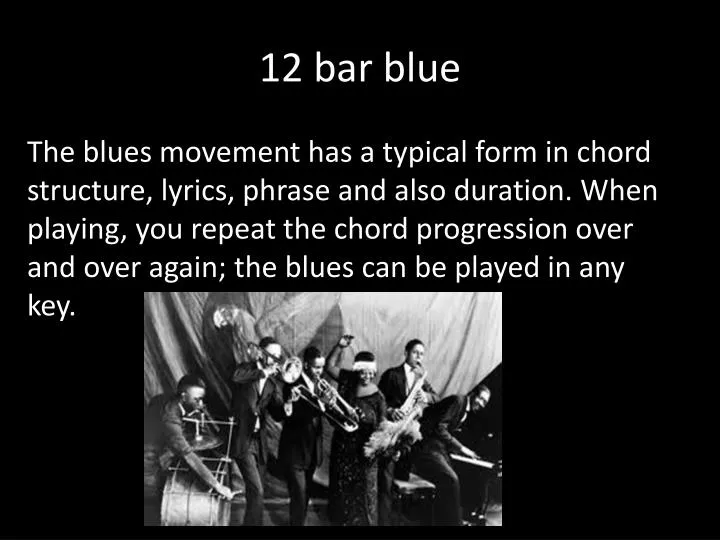 12 bar blue

The blues movement has a typical form in chord structure, lyrics, phrase and also duration. When playing, you repeat the chord progression over and over again; the blues can be played in any key.